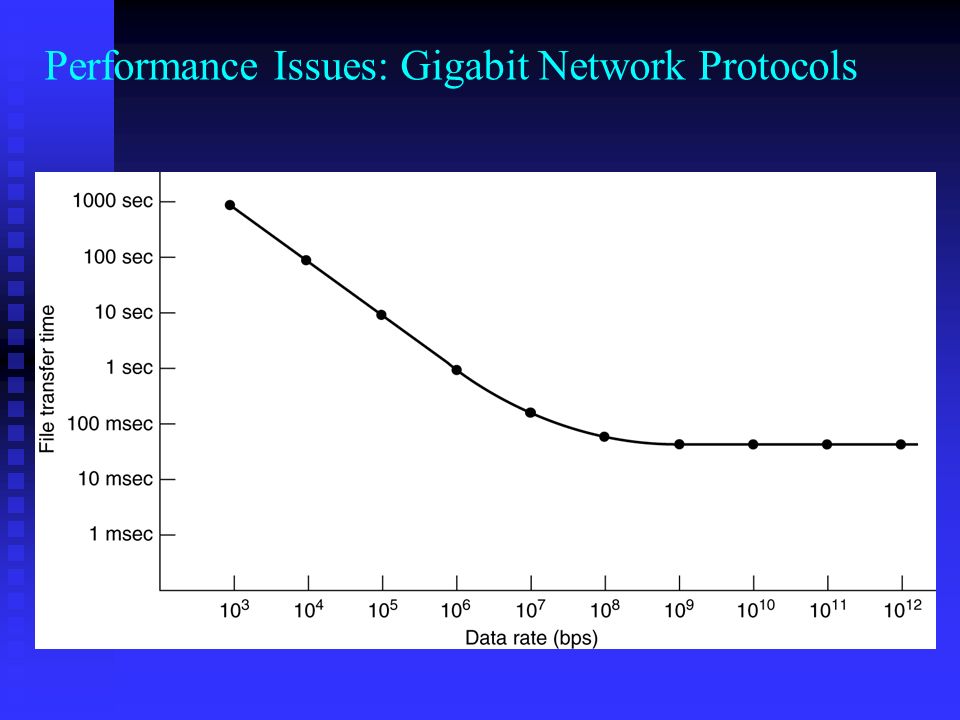 Performance Issues: Gigabit Network Protocols

File transfer time

1000 sec
100 sec
10 sec
1 sec
100 msec
10 msec
1 msec

$10^3$ $10^4$ $10^5$ $10^6$ $10^7$ $10^8$ $10^9$ $10^{10}$ $10^{11}$ $10^{12}$

Data rate (bps)